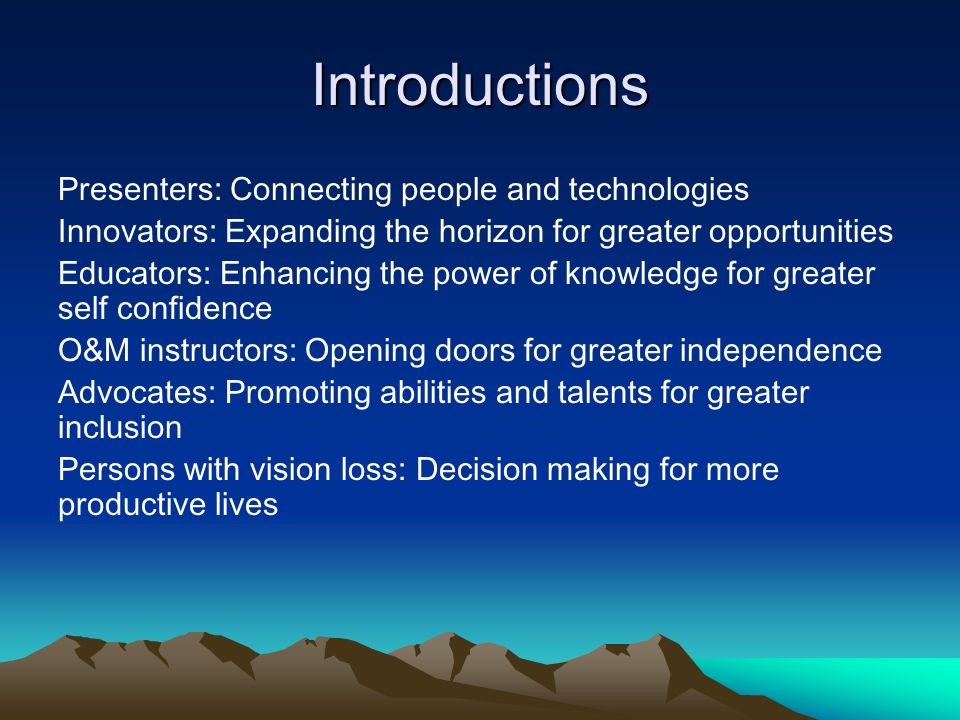 Introductions

Presenters: Connecting people and technologies

Innovators: Expanding the horizon for greater opportunities

Educators: Enhancing the power of knowledge for greater self confidence

O&M instructors: Opening doors for greater independence

Advocates: Promoting abilities and talents for greater inclusion

Persons with vision loss: Decision making for more productive lives